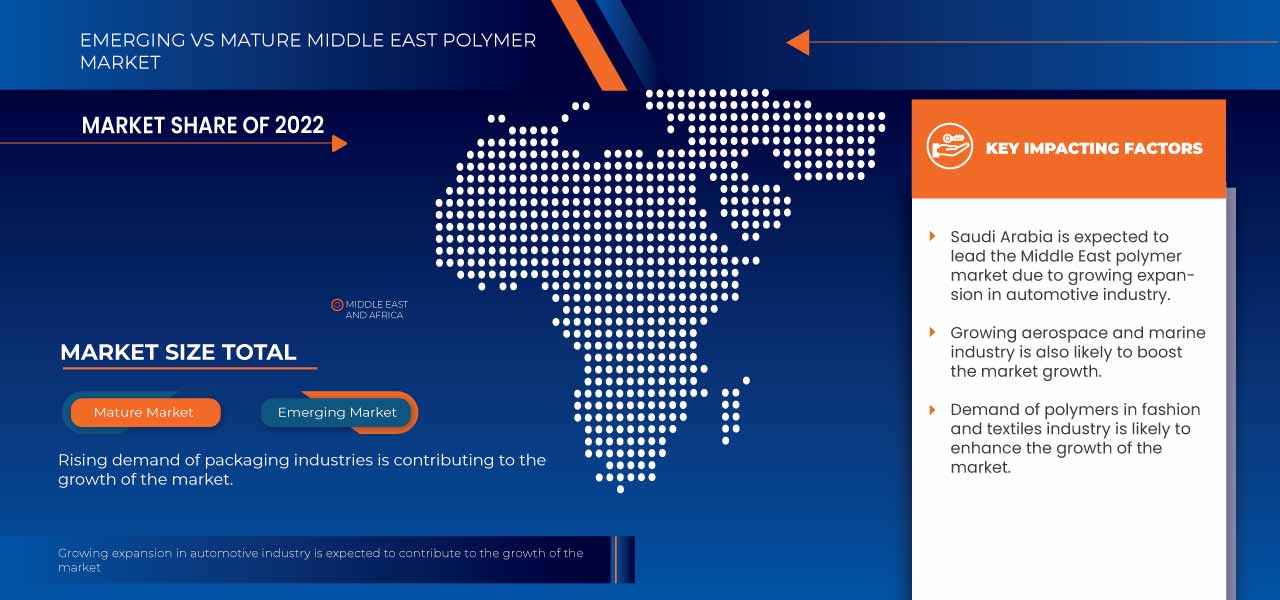 EMERGING VS MATURE MIDDLE EAST POLYMER MARKET

MARKET SHARE OF 2022

MIDDLE EAST AND AFRICA

MARKET SIZE TOTAL

Mature Market

Emerging Market

Rising demand of packaging industries is contributing to the growth of the market.

Growing expansion in automotive industry is expected to contribute to the growth of the market

KEY IMPACTING FACTORS

Saudi Arabia is expected to lead the Middle East polymer market due to growing expansion in automotive industry.

Growing aerospace and marine industry is also likely to boost the market growth.

Demand of polymers in fashion and textiles industry is likely to enhance the growth of the market.